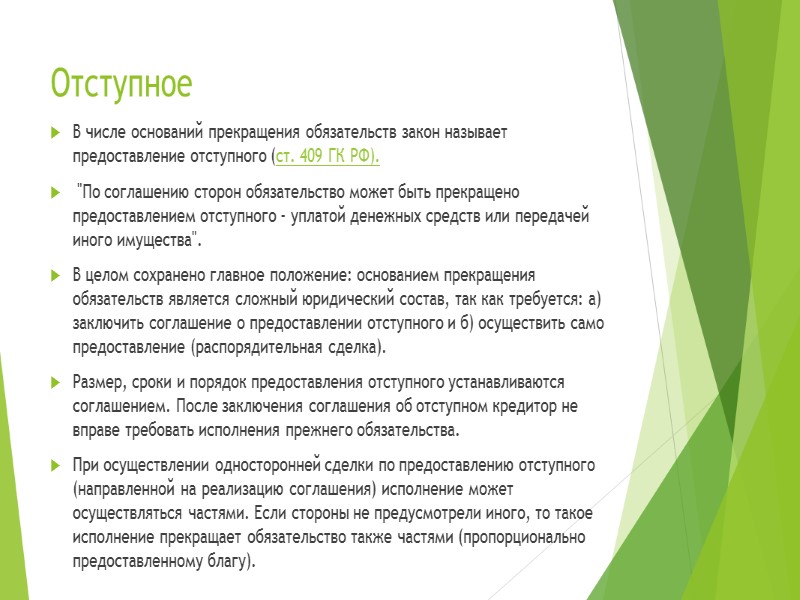 Отступное

В числе оснований прекращения обязательств закон называет предоставление отступного (ст. 409 ГК РФ).

"По соглашению сторон обязательство может быть прекращено предоставлением отступного - уплатой денежных средств или передачей иного имущества".

В целом сохранено главное положение: основанием прекращения обязательств является сложный юридический состав, так как требуется: а) заключить соглашение о предоставлении отступного и б) осуществить само предоставление (распорядительная сделка).

Размер, сроки и порядок предоставления отступного устанавливаются соглашением. После заключения соглашения об отступном кредитор не вправе требовать исполнения прежнего обязательства.

При осуществлении односторонней сделки по предоставлению отступного (направленной на реализацию соглашения) исполнение может осуществляться частями. Если стороны не предусмотрели иного, то такое исполнение прекращает обязательство также частями (пропорционально предоставленному благу).